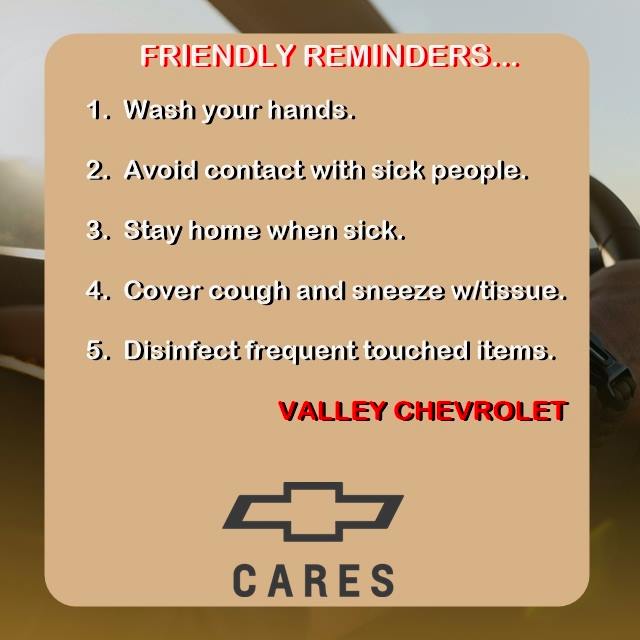 FRIENDLY REMINDERS...

1. Wash your hands.

2. Avoid contact with sick people.

3. Stay home when sick.

4. Cover cough and sneeze w/tissue.

5. Disinfect frequent touched items.

VALLEY CHEVROLET

CARES